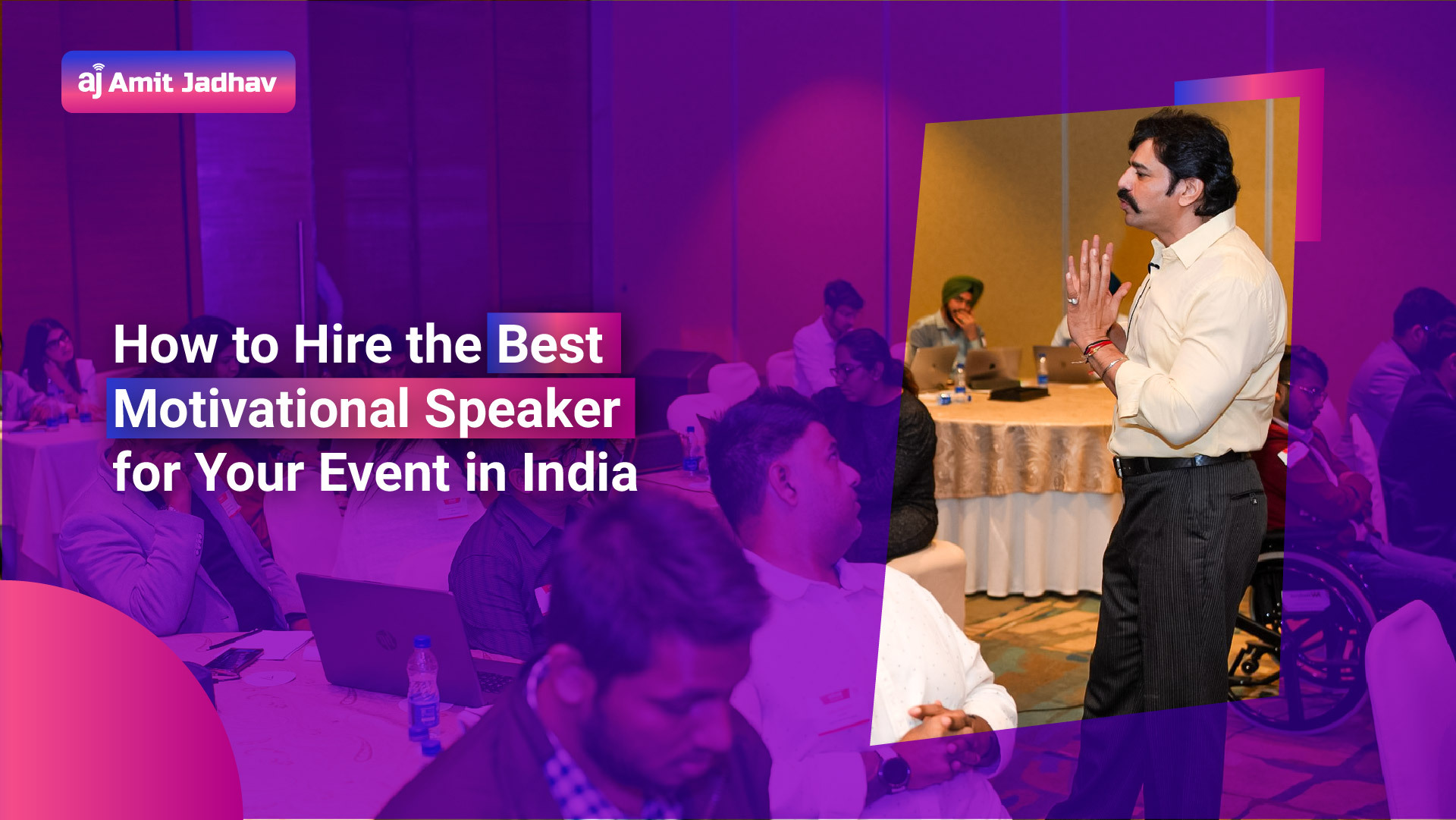 aj Amit Jadhav

How to Hire the Best Motivational Speaker for Your Event in India